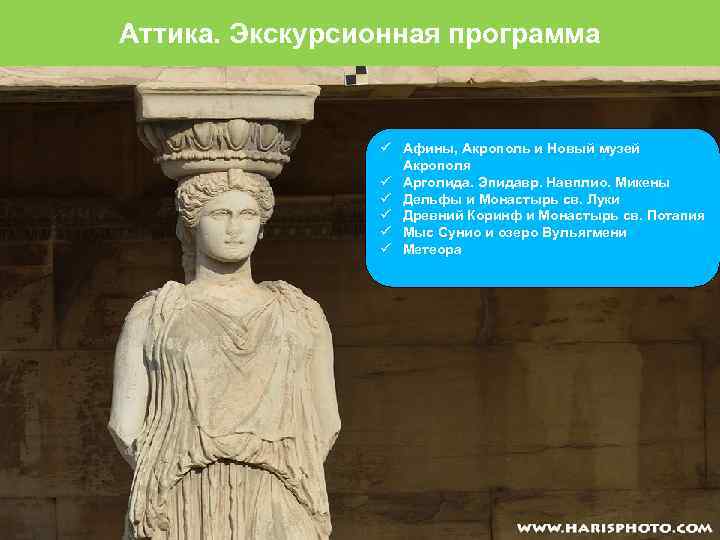 Аттика. Экскурсионная программа

✓ Афины, Акрополь и Новый музей Акрополя
✓ Арголида. Эпидавр. Навплио. Микены
✓ Дельфы и Монастырь св. Луки
✓ Древний Коринф и Монастырь св. Потапия
✓ Мыс Сунио и озеро Вульягмени
✓ Метеора

WWW.HARISPHOTO.COM